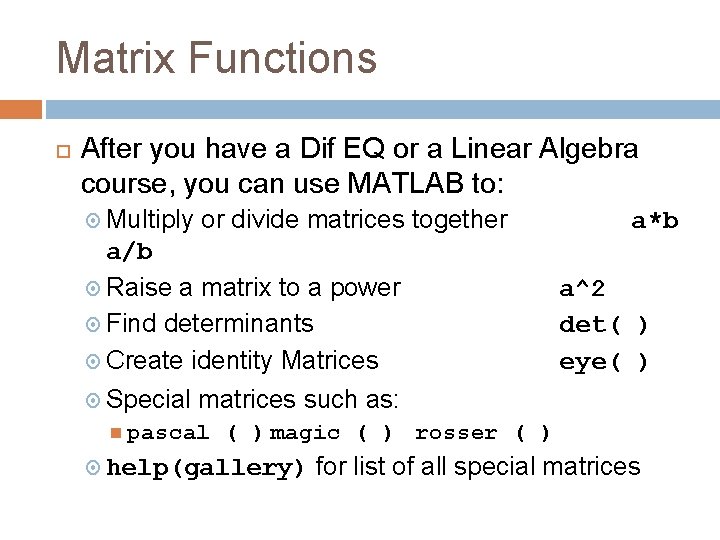 Matrix Functions

After you have a Dif EQ or a Linear Algebra course, you can use MATLAB to:

Multiply or divide matrices together a*b a/b

Raise a matrix to a power a^2

Find determinants det( )

Create identity Matrices eye( )

Special matrices such as:

pascal ( ) magic ( ) rosser ( )

help(gallery) for list of all special matrices